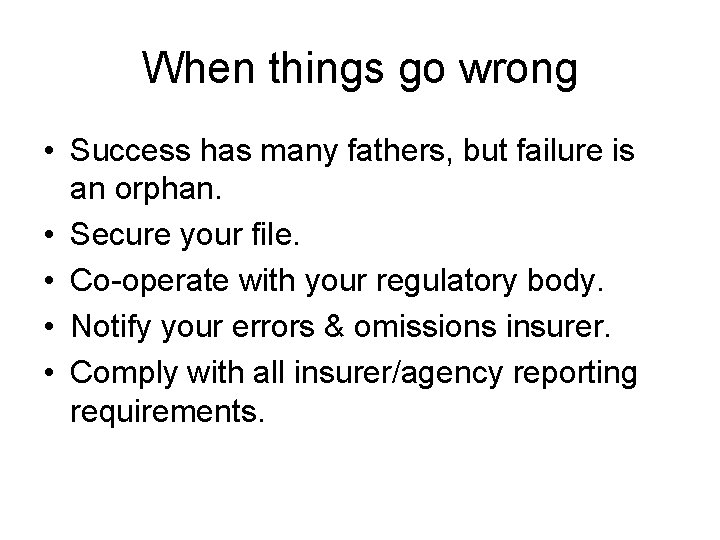 When things go wrong

• Success has many fathers, but failure is an orphan.
• Secure your file.
• Co-operate with your regulatory body.
• Notify your errors & omissions insurer.
• Comply with all insurer/agency reporting requirements.